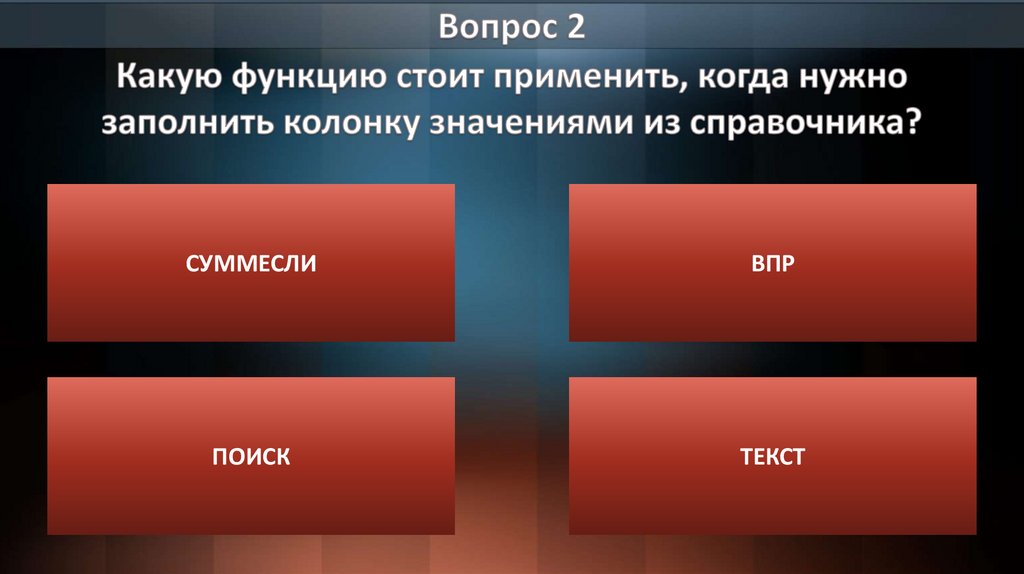 Вопрос 2

Какую функцию стоит применить, когда нужно заполнить колонку значениями из справочника?

СУММЕСЛИ

ВПР

ПОИСК

ТЕКСТ